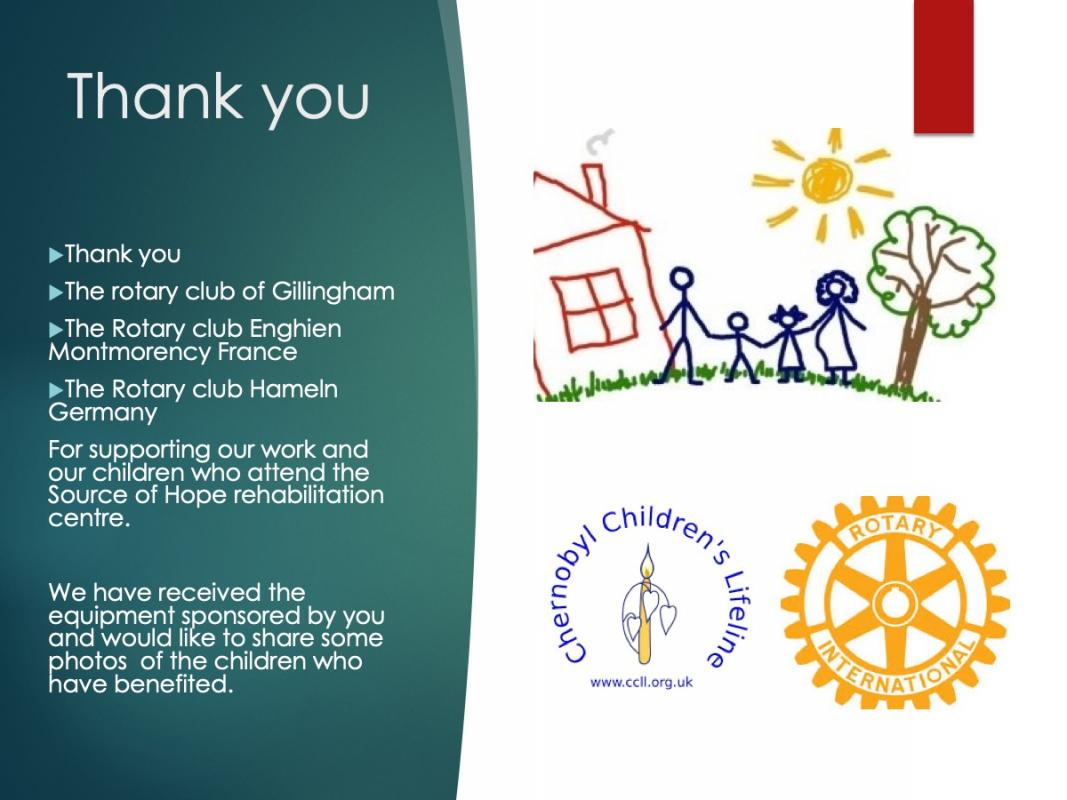 Thank you

▶Thank you

▶The rotary club of Gillingham

▶The Rotary club Enghien Montmorency France

▶The Rotary club Hameln Germany

For supporting our work and our children who attend the Source of Hope rehabilitation centre.

We have received the equipment sponsored by you and would like to share some photos of the children who have benefited.

Chernobyl Children's Lifeline
www.ccll.org.uk

ROTARY INTERNATIONAL